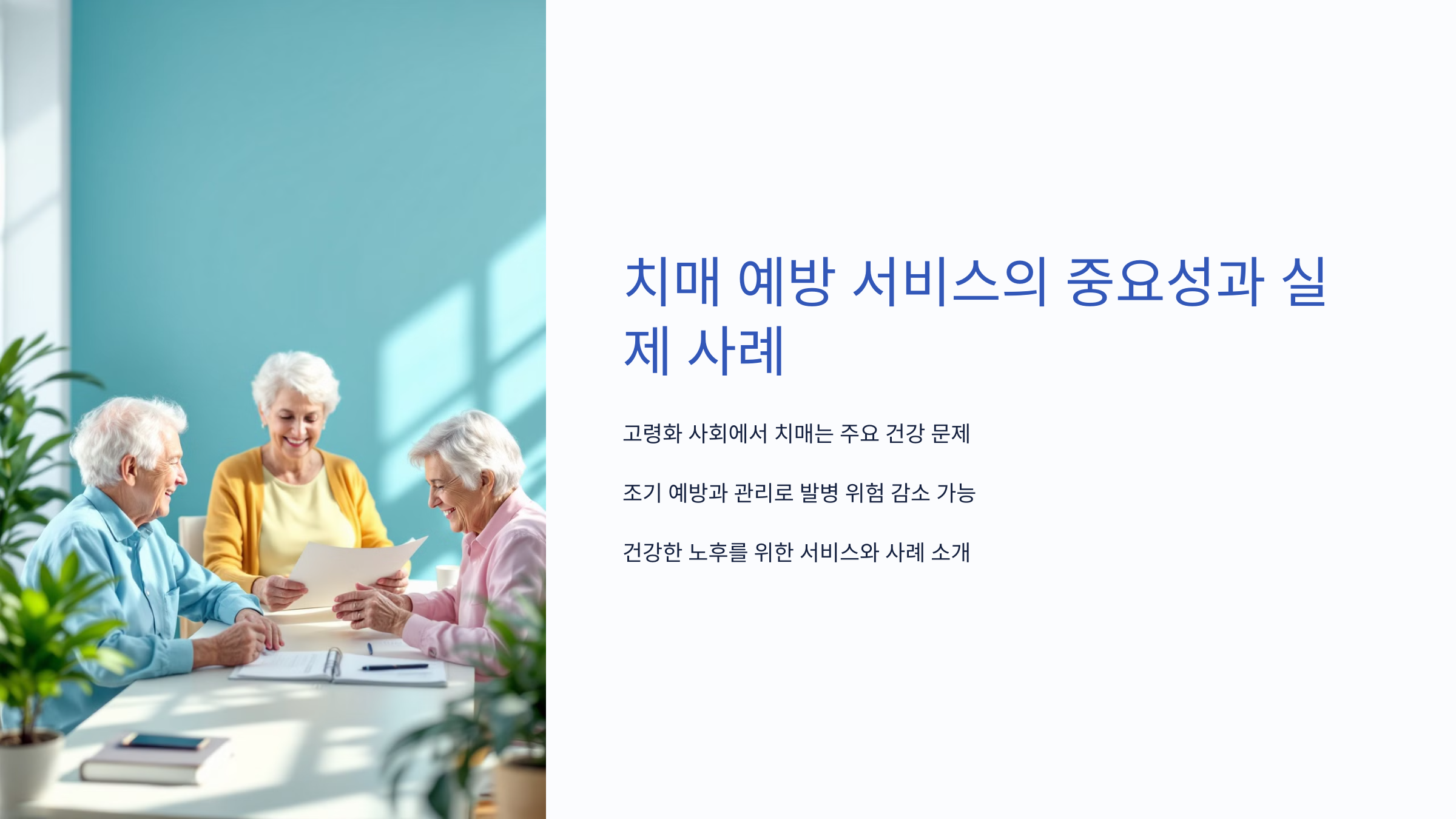 치매 예방 서비스의 중요성과 실제 사례

고령화 사회에서 치매는 주요 건강 문제

조기 예방과 관리로 발병 위험 감소 가능

건강한 노후를 위한 서비스와 사례 소개